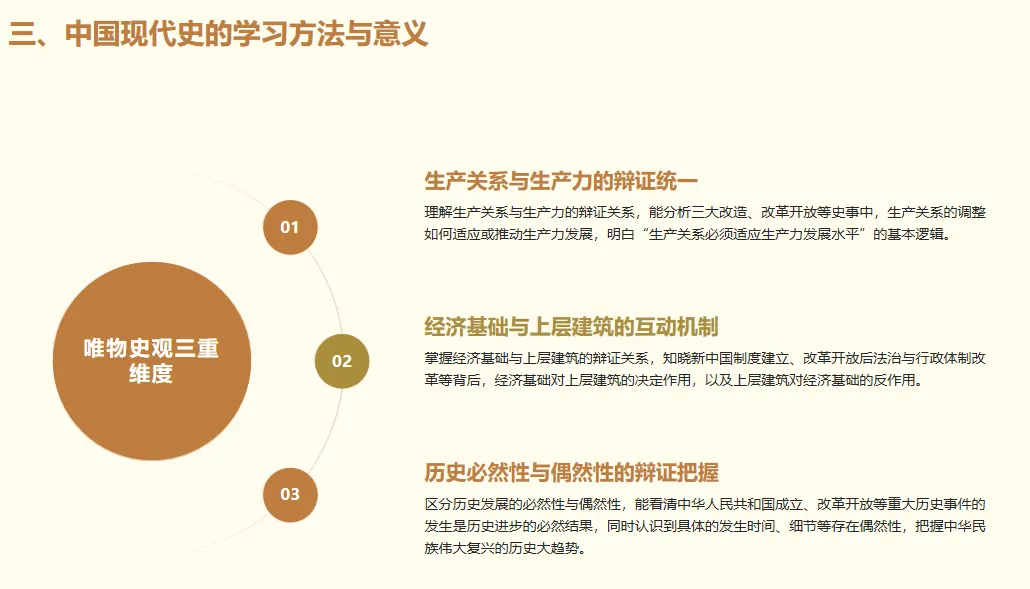 三、中国现代史的学习方法与意义

唯物史观三重维度

01

生产关系与生产力的辩证统一

理解生产关系与生产力的辩证关系，能分析三大改造、改革开放等史事中，生产关系的调整如何适应或推动生产力发展，明白“生产关系必须适应生产力发展水平”的基本逻辑。

02

经济基础与上层建筑的互动机制

掌握经济基础与上层建筑的辩证关系，知晓新中国制度建立、改革开放后法治与行政体制改革等背后，经济基础对上层建筑的决定作用，以及上层建筑对经济基础的反作用。

03

历史必然性与偶然性的辩证把握

区分历史发展的必然性与偶然性，能看清中华人民共和国成立、改革开放等重大历史事件的发生是历史进步的必然结果，同时认识到具体的发生时间、细节等存在偶然性，把握中华民族伟大复兴的历史大趋势。